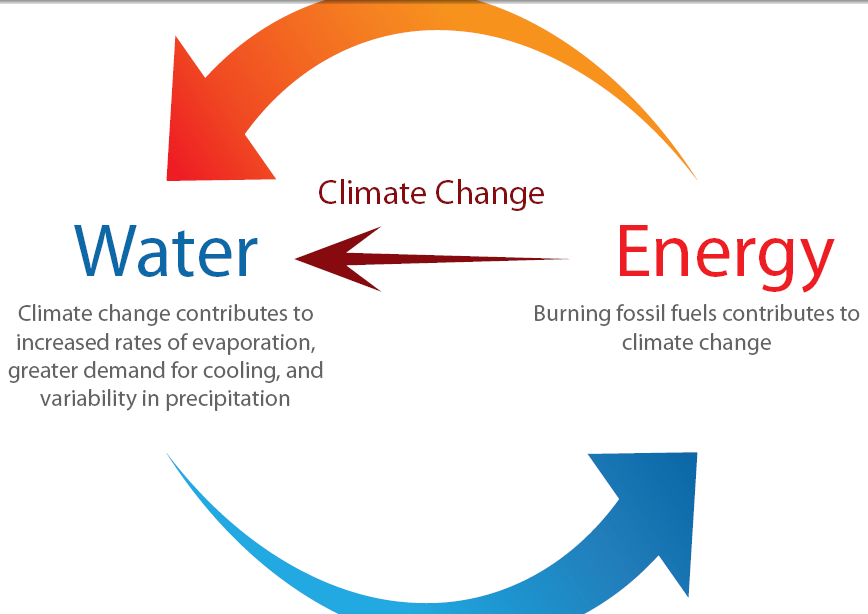 Climate Change

Water

Climate change contributes to increased rates of evaporation, greater demand for cooling, and variability in precipitation

Energy

Burning fossil fuels contributes to climate change